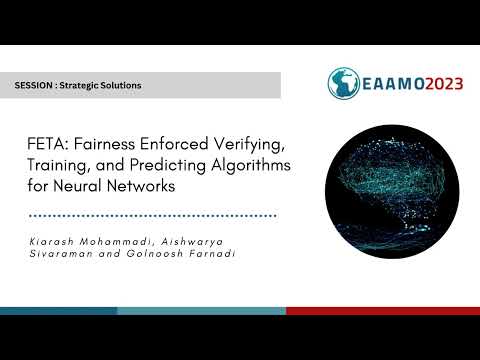 SESSION : Strategic Solutions

EAAMO2023

FETA: Fairness Enforced Verifying, Training, and Predicting Algorithms for Neural Networks

Kiarash Mohammadi, Aishwarya Sivaraman and Golnoosh Farnadi